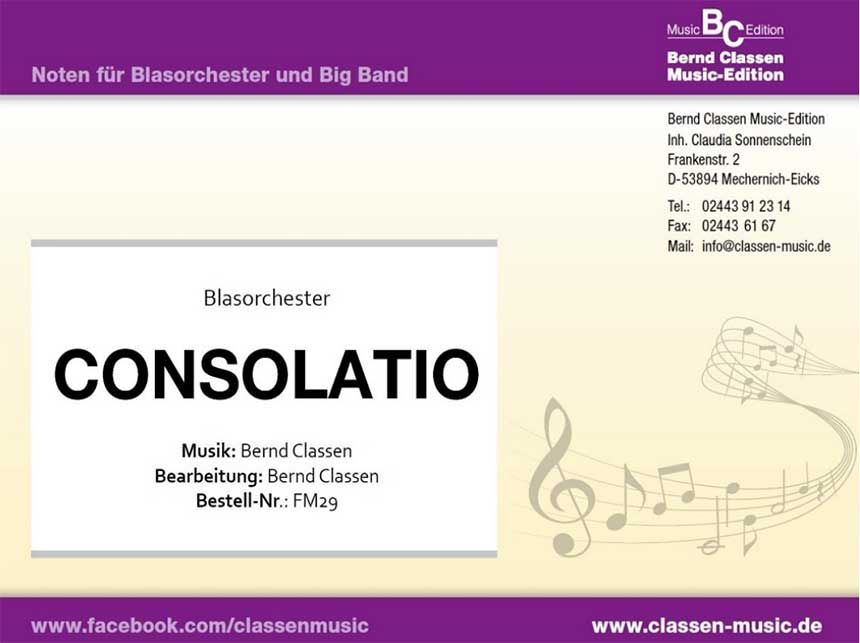 Noten für Blasorchester und Big Band

Music BC Edition
Bernd Classen
Music-Edition

Bernd Classen Music-Edition
Inh. Claudia Sonnenschein
Frankenstr. 2
D-53894 Mechernich-Eicks

Tel.: 02443 91 23 14
Fax: 02443 61 67
Mail: info@classen-music.de

Blasorchester

CONSOLATIO

Musik: Bernd Classen
Bearbeitung: Bernd Classen
Bestell-Nr.: FM29

www.facebook.com/classenmusic

www.classen-music.de